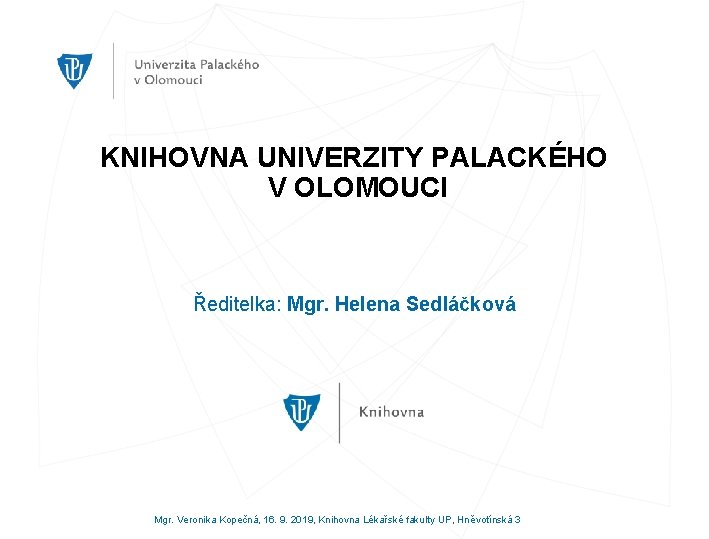 Univerzita Palackého v Olomouci

KNIHOVNA UNIVERZITY PALACKÉHO V OLOMOUCI

Ředitelka: Mgr. Helena Sedláčková

Knihovna

Mgr. Veronika Kopečná, 16. 9. 2019, Knihovna Lékařské fakulty UP, Hněvotínská 3